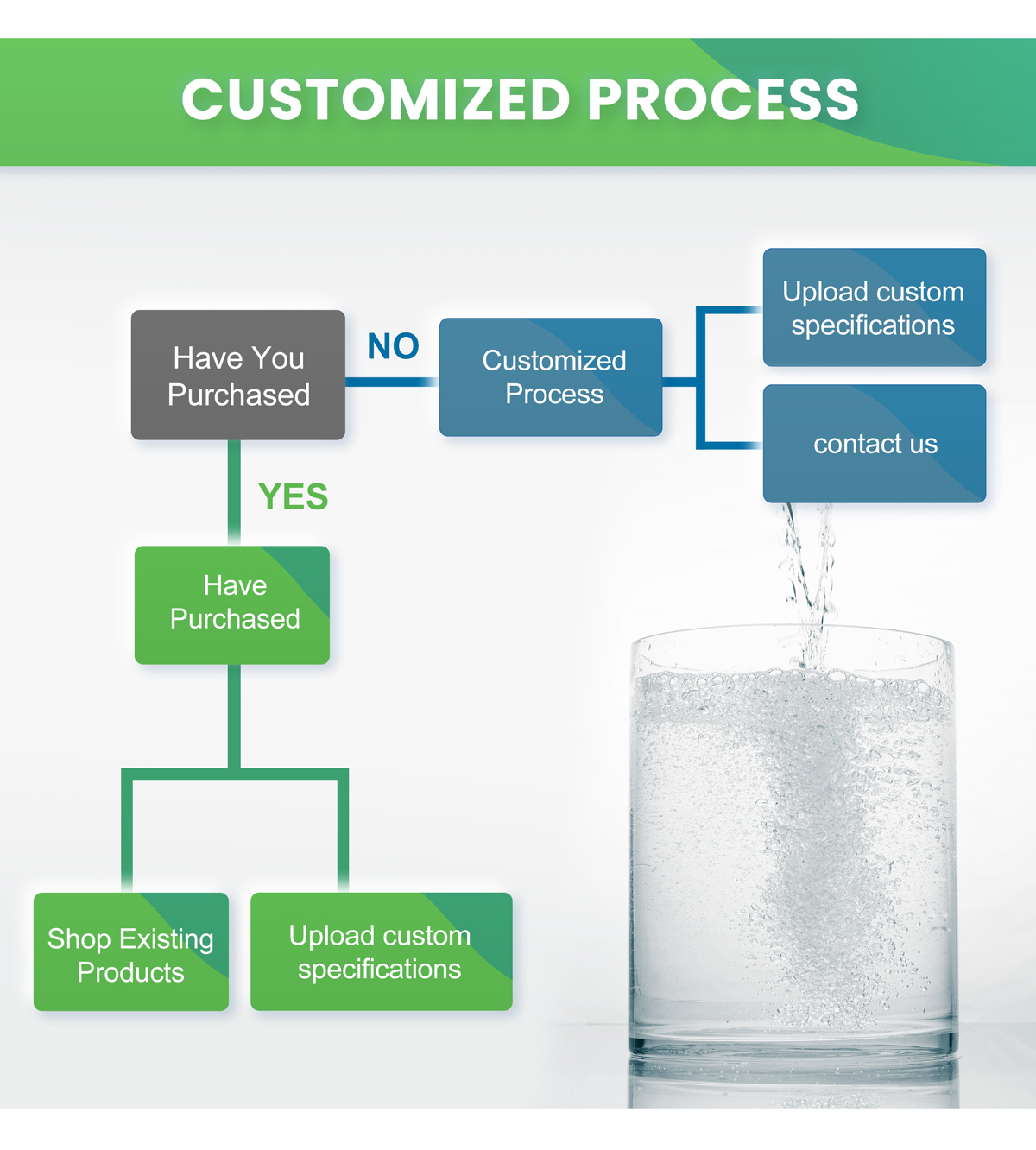 CUSTOMIZED PROCESS

Have You Purchased

NO

Customized Process

Upload custom specifications

contact us

YES

Have Purchased

Shop Existing Products

Upload custom specifications